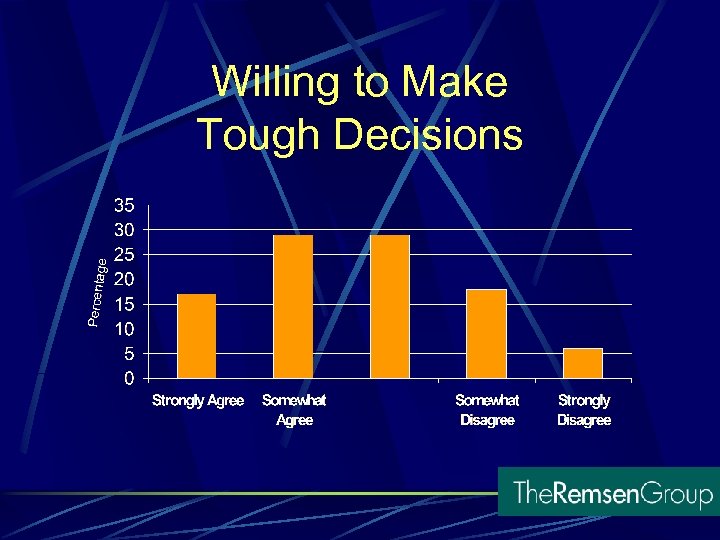 Willing to Make Tough Decisions

Percentage

35
30
25
20
15
10
5
0

Strongly Agree
Somewhat Agree
Somewhat Disagree
Strongly Disagree

TheRemsenGroup